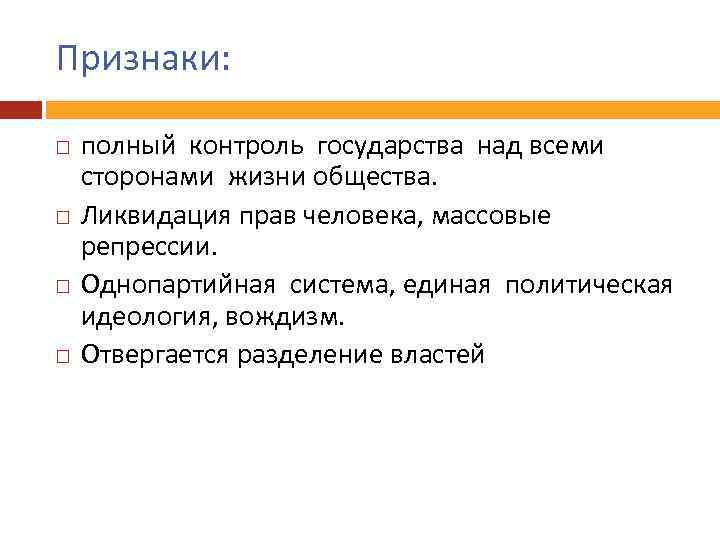 Признаки:

□ полный контроль государства над всеми сторонами жизни общества.

□ Ликвидация прав человека, массовые репрессии.

□ Однопартийная система, единая политическая идеология, вождизм.

□ Отвергается разделение властей